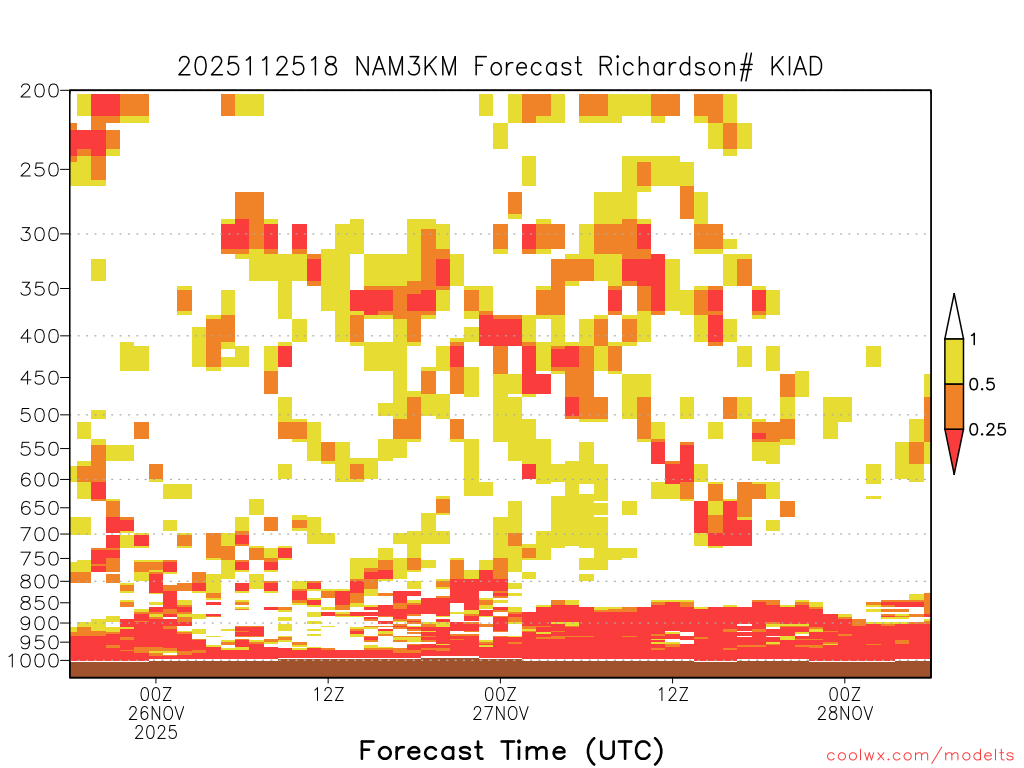 2025112518 NAM3KM Forecast Richardson# KIAD

200
250
300
350
400
450
500
550
600
650
700
750
800
850
900
950
1000

1
0.5
0.25

00Z
26NOV
2025

12Z

00Z
27NOV

12Z

00Z
28NOV

Forecast Time (UTC)

coolwx.com/modelts